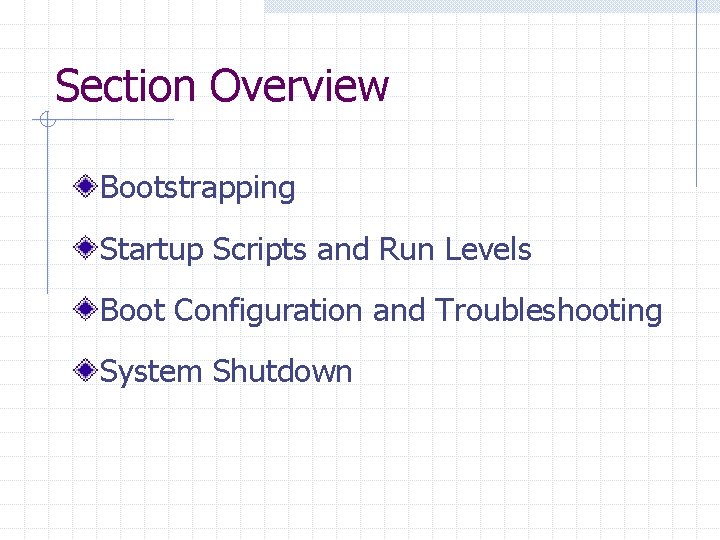 Section Overview

Bootstrapping

Startup Scripts and Run Levels

Boot Configuration and Troubleshooting

System Shutdown